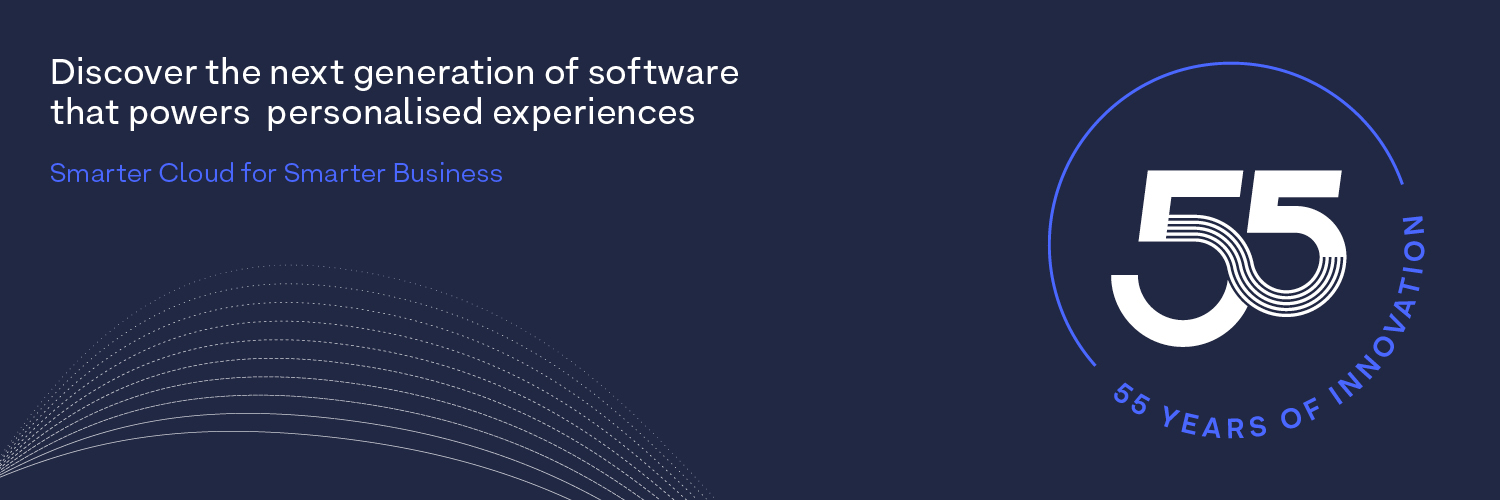 Discover the next generation of software that powers  personalised experiences

Smarter Cloud for Smarter Business

55

55 YEARS OF INNOVATION